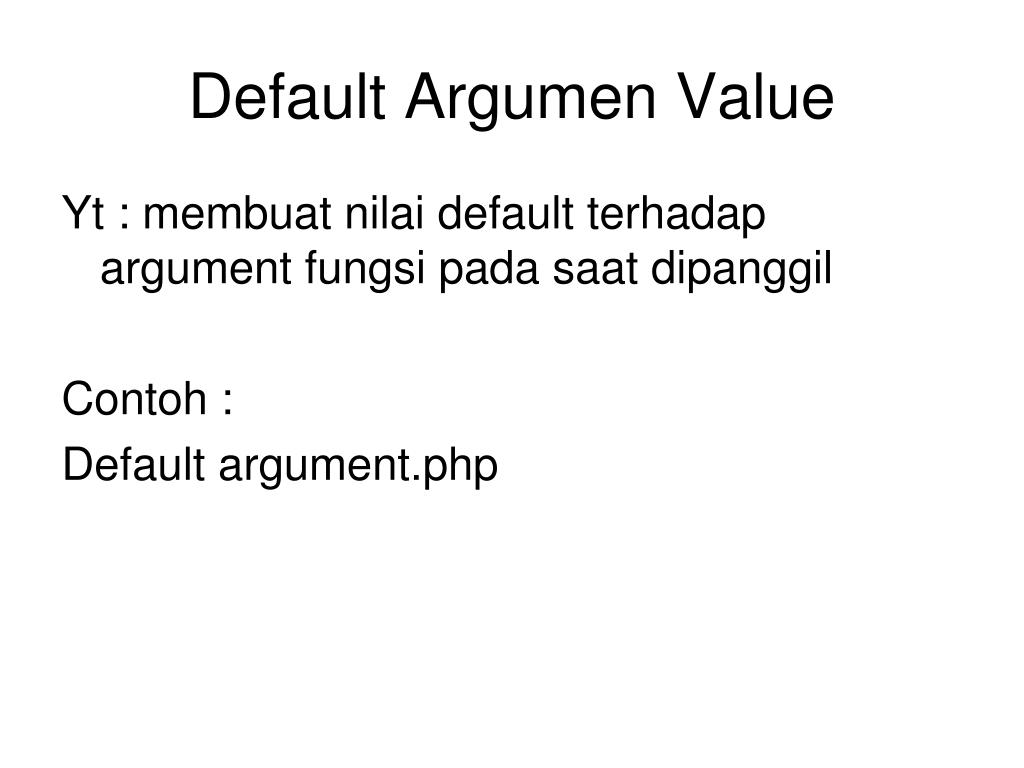 Default Argumen Value

Yt : membuat nilai default terhadap argument fungsi pada saat dipanggil

Contoh :
Default argument.php